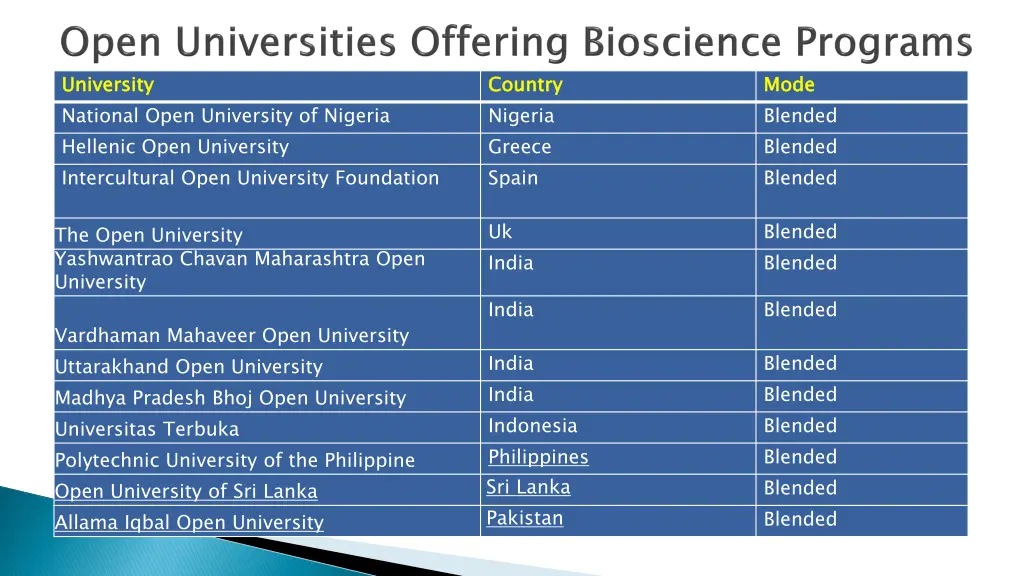 Open Universities Offering Bioscience Programs

| University | Country | Mode |
|---|---|---|
| National Open University of Nigeria | Nigeria | Blended |
| Hellenic Open University | Greece | Blended |
| Intercultural Open University Foundation | Spain | Blended |
| The Open University | Uk | Blended |
| Yashwantrao Chavan Maharashtra Open University | India | Blended |
| Vardhaman Mahaveer Open University | India | Blended |
| Uttarakhand Open University | India | Blended |
| Madhya Pradesh Bhoj Open University | India | Blended |
| Universitas Terbuka | Indonesia | Blended |
| Polytechnic University of the Philippine | Philippines | Blended |
| Open University of Sri Lanka | Sri Lanka | Blended |
| Allama Iqbal Open University | Pakistan | Blended |